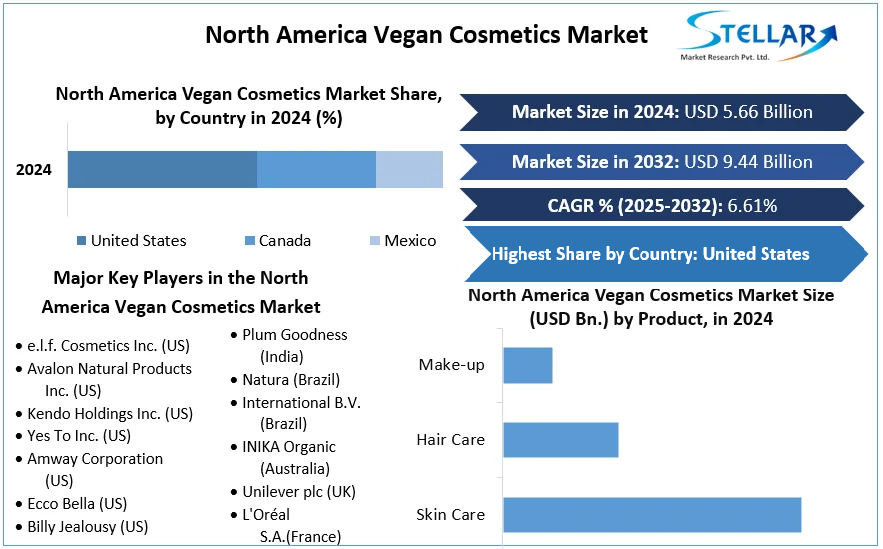 North America Vegan Cosmetics Market

STELLAR
Market Research Pvt. Ltd.

North America Vegan Cosmetics Market Share, by Country in 2024 (%)

2024

United States Canada Mexico

Market Size in 2024: USD 5.66 Billion

Market Size in 2032: USD 9.44 Billion

CAGR % (2025-2032): 6.61%

Highest Share by Country: United States

Major Key Players in the North America Vegan Cosmetics Market

• e.l.f. Cosmetics Inc. (US)
• Avalon Natural Products Inc. (US)
• Kendo Holdings Inc. (US)
• Yes To Inc. (US)
• Amway Corporation (US)
• Ecco Bella (US)
• Billy Jealousy (US)

• Plum Goodness (India)
• Natura (Brazil)
• International B.V. (Brazil)
• INIKA Organic (Australia)
• Unilever plc (UK)
• L'Oréal S.A.(France)

North America Vegan Cosmetics Market Size (USD Bn.) by Product, in 2024

Make-up

Hair Care

Skin Care